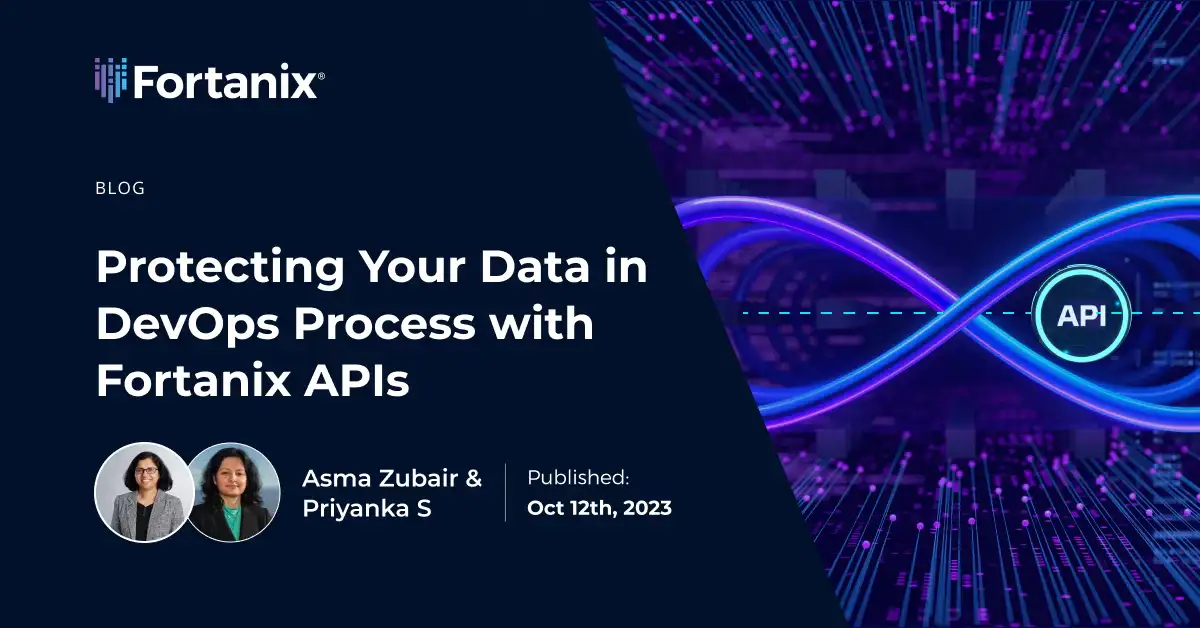 Fortanix®

BLOG

Protecting Your Data in DevOps Process with Fortanix APIs

Asma Zubair & Priyanka S

Published:
Oct 12th, 2023

API